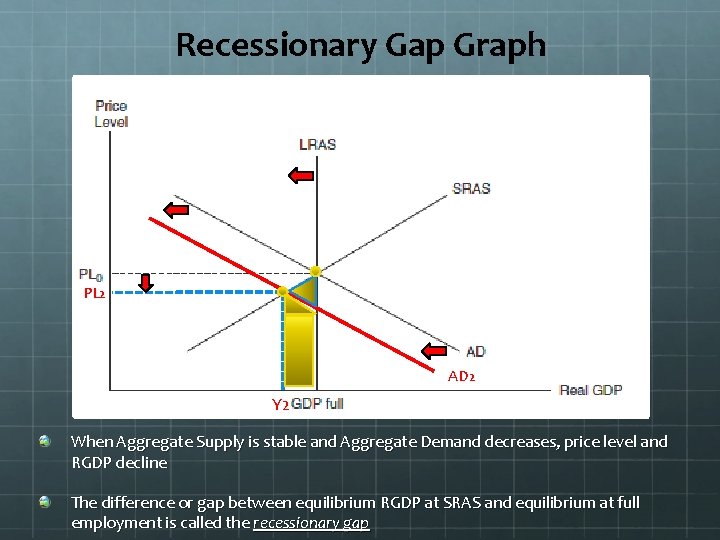 Recessionary Gap Graph

Price Level

LRAS

SRAS

$PL_0$
PL2

AD
AD2

Real GDP

Y2 GDP full

When Aggregate Supply is stable and Aggregate Demand decreases, price level and RGDP decline

The difference or gap between equilibrium RGDP at SRAS and equilibrium at full employment is called the recessionary gap